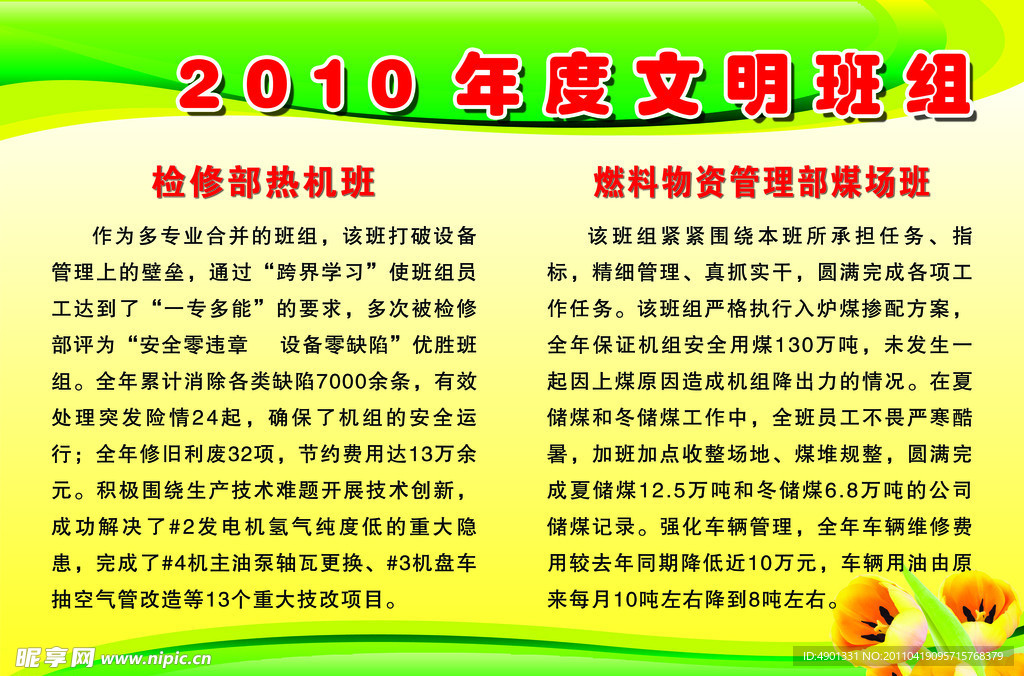 2010 年度文明班组

检修部热机班

作为多专业合并的班组，该班打破设备管理上的壁垒，通过“跨界学习”使班组员工达到了“一专多能”的要求，多次被检修部评为“安全零违章　设备零缺陷”优胜班组。全年累计消除各类缺陷7000余条，有效处理突发险情24起，确保了机组的安全运行；全年修旧利废32项，节约费用达13万余元。积极围绕生产技术难题开展技术创新，成功解决了#2发电机氢气纯度低的重大隐患，完成了#4机主油泵轴瓦更换、#3机盘车抽空气管改造等13个重大技改项目。

燃料物资管理部煤场班

该班组紧紧围绕本班所承担任务、指标，精细管理、真抓实干，圆满完成各项工作任务。该班组严格执行入炉煤掺配方案，全年保证机组安全用煤130万吨，未发生一起因上煤原因造成机组降出力的情况。在夏储煤和冬储煤工作中，全班员工不畏严寒酷暑，加班加点收整场地、煤堆规整，圆满完成夏储煤12.5万吨和冬储煤6.8万吨的公司储煤记录。强化车辆管理，全年车辆维修费用较去年同期降低近10万元，车辆用油由原来每月10吨左右降到8吨左右。

昵享网 www.nipic.cn

ID:4901331 NO:20110419095715768379